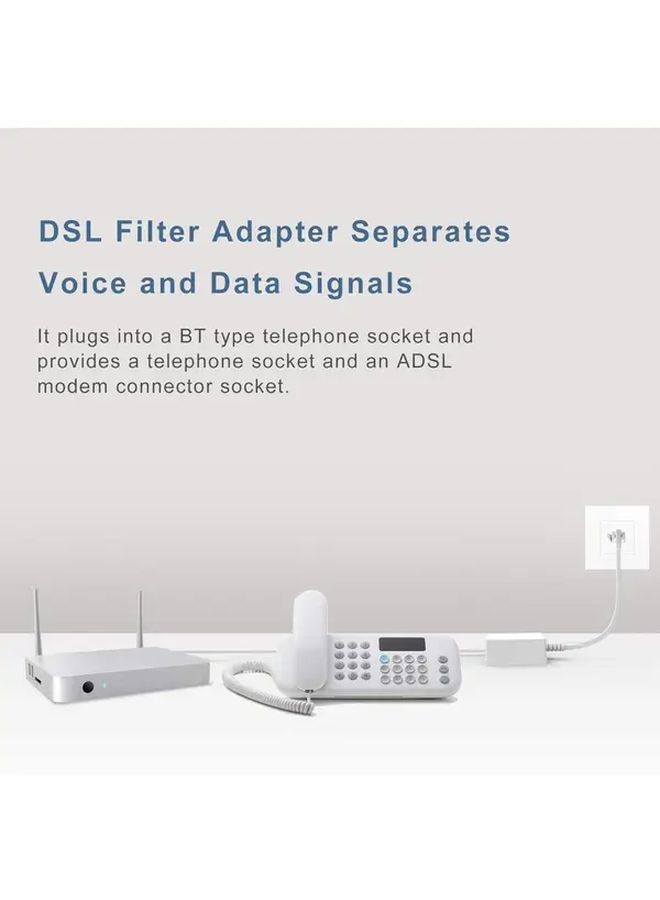 DSL Filter Adapter Separates Voice and Data Signals

It plugs into a BT type telephone socket and provides a telephone socket and an ADSL modem connector socket.